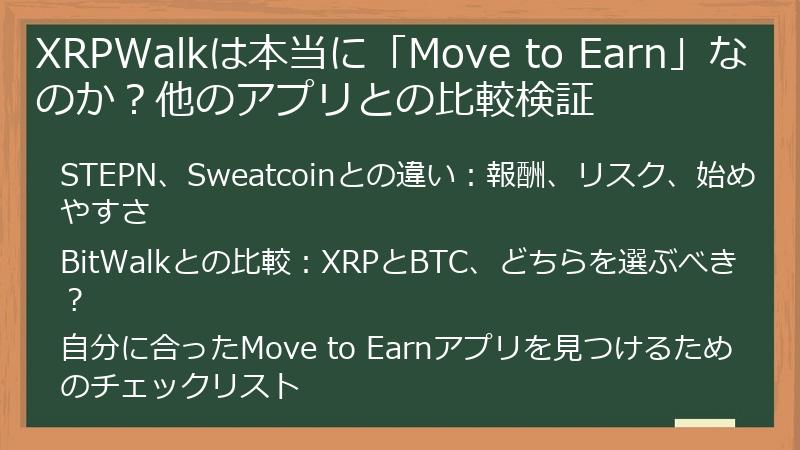 XRPWalkは本当に「Move to Earn」なのか？他のアプリとの比較検証

STEPN、Sweatcoinとの違い：報酬、リスク、始めやすさ

BitWalkとの比較：XRPとBTC、どちらを選ぶべき？

自分に合ったMove to Earnアプリを見つけるためのチェックリスト